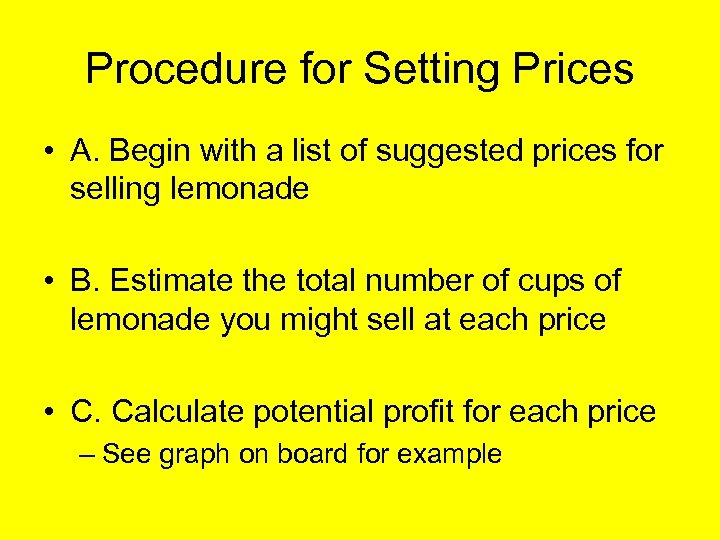 Procedure for Setting Prices

• A. Begin with a list of suggested prices for selling lemonade

• B. Estimate the total number of cups of lemonade you might sell at each price

• C. Calculate potential profit for each price
– See graph on board for example